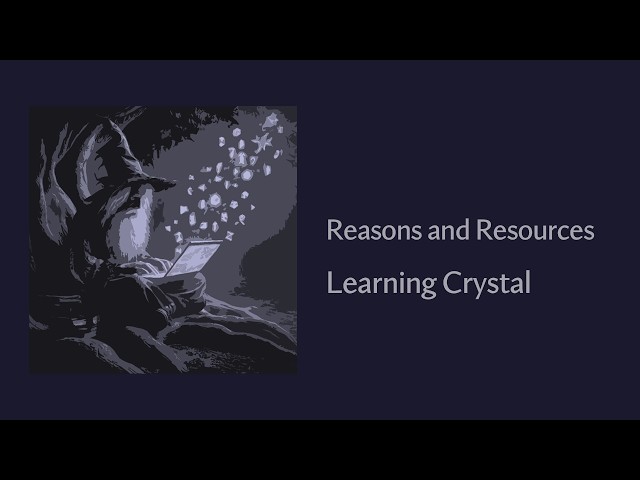 Reasons and Resources

Learning Crystal